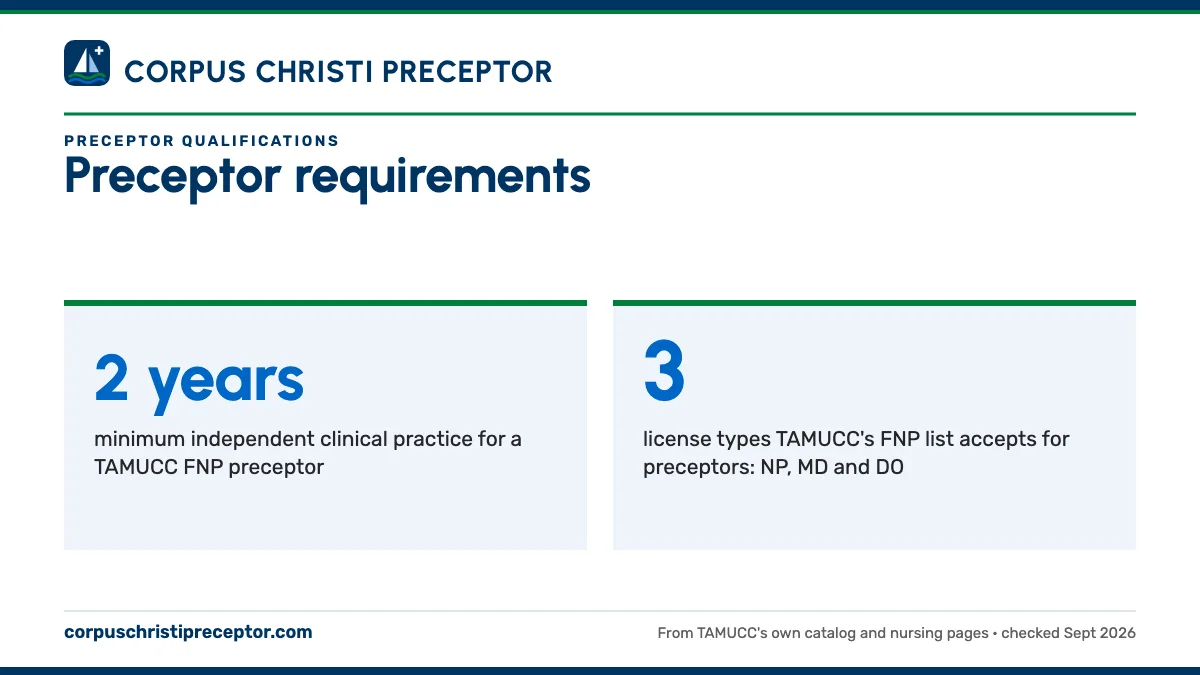 CORPUS CHRISTI PRECEPTOR

PRECEPTOR QUALIFICATIONS

Preceptor requirements

2 years

minimum independent clinical practice for a TAMUCC FNP preceptor

3

license types TAMUCC's FNP list accepts for preceptors: NP, MD and DO

corpuschristipreceptor.com

From TAMUCC's own catalog and nursing pages • checked Sept 2026